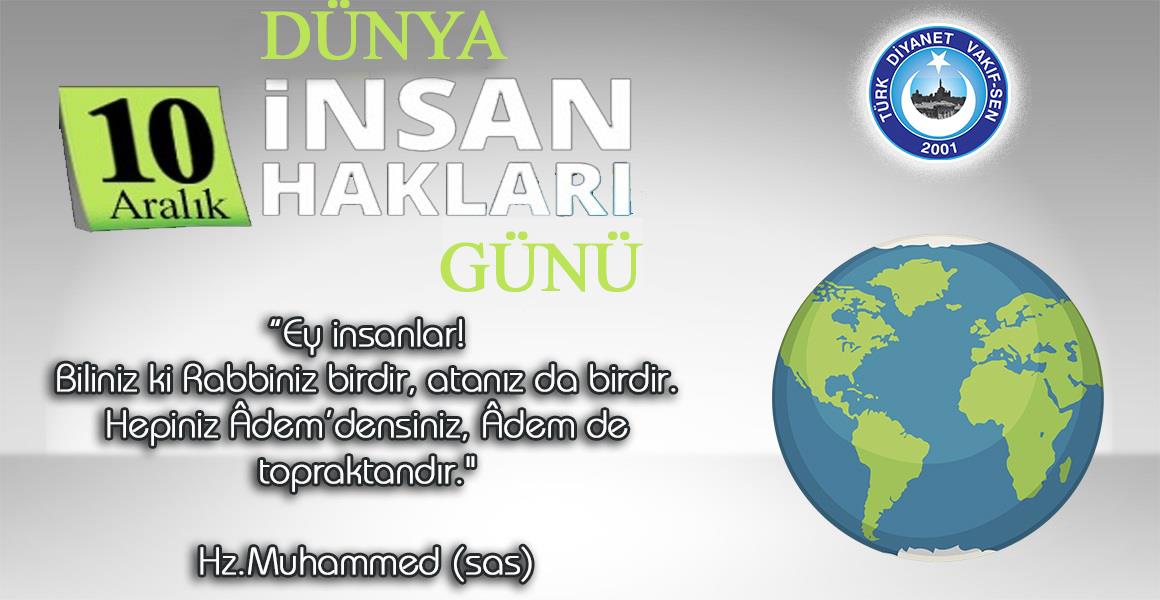 DÜNYA

10 Aralık

İNSAN HAKLARI

GÜNÜ

TÜRK DİYANET VAKIF-SEN 2001

"Ey insanlar!
Biliniz ki Rabbiniz birdir, atanız da birdir.
Hepiniz Âdem'densiniz, Âdem de topraktandır."

Hz.Muhammed (sas)